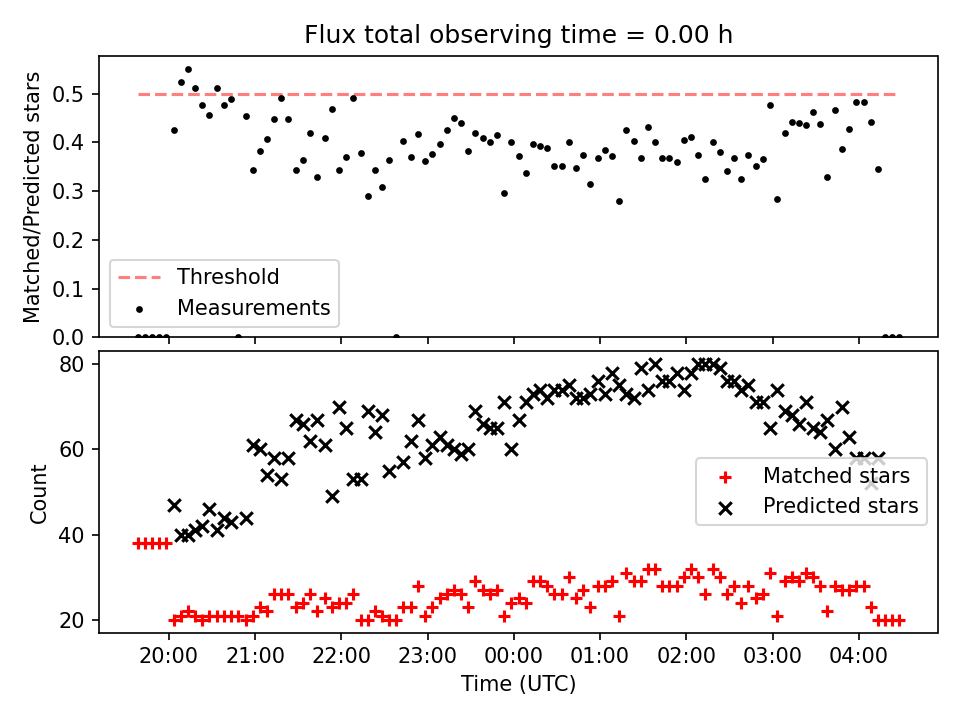 Flux total observing time = 0.00 h

Matched/Predicted stars

0.5
0.4
0.3
0.2
0.1
0.0

Threshold
Measurements

Count

80
60
40
20

Matched stars
Predicted stars

20:00
21:00
22:00
23:00
00:00
01:00
02:00
03:00
04:00

Time (UTC)